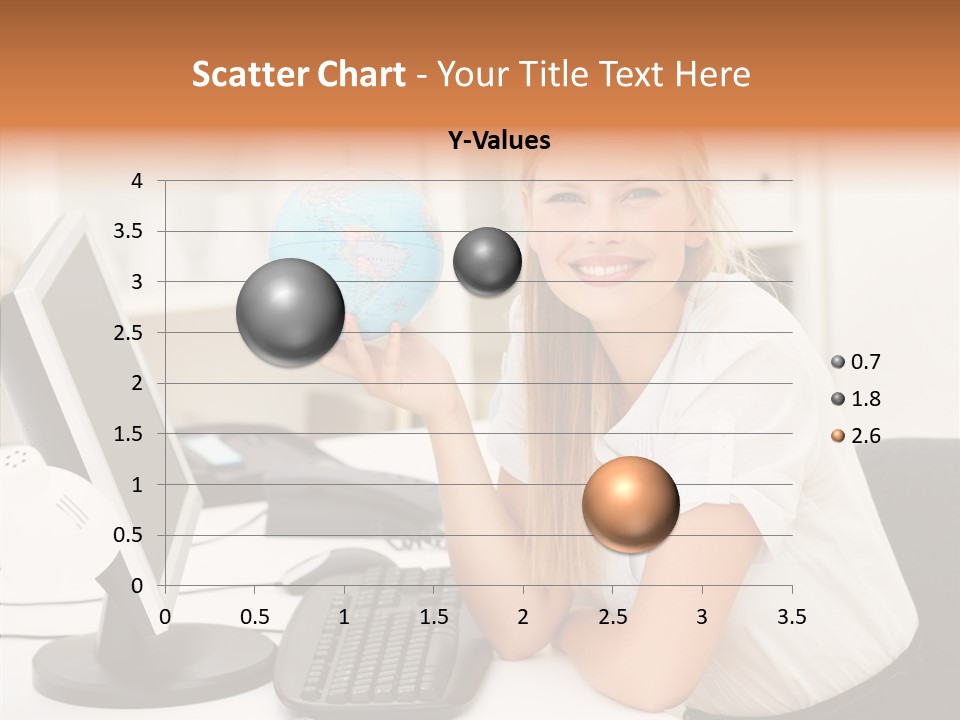 Scatter Chart - Your Title Text Here

Y-Values

4
3.5
3
2.5
2
1.5
1
0.5
0

0 0.5 1 1.5 2 2.5 3 3.5

0.7
1.8
2.6